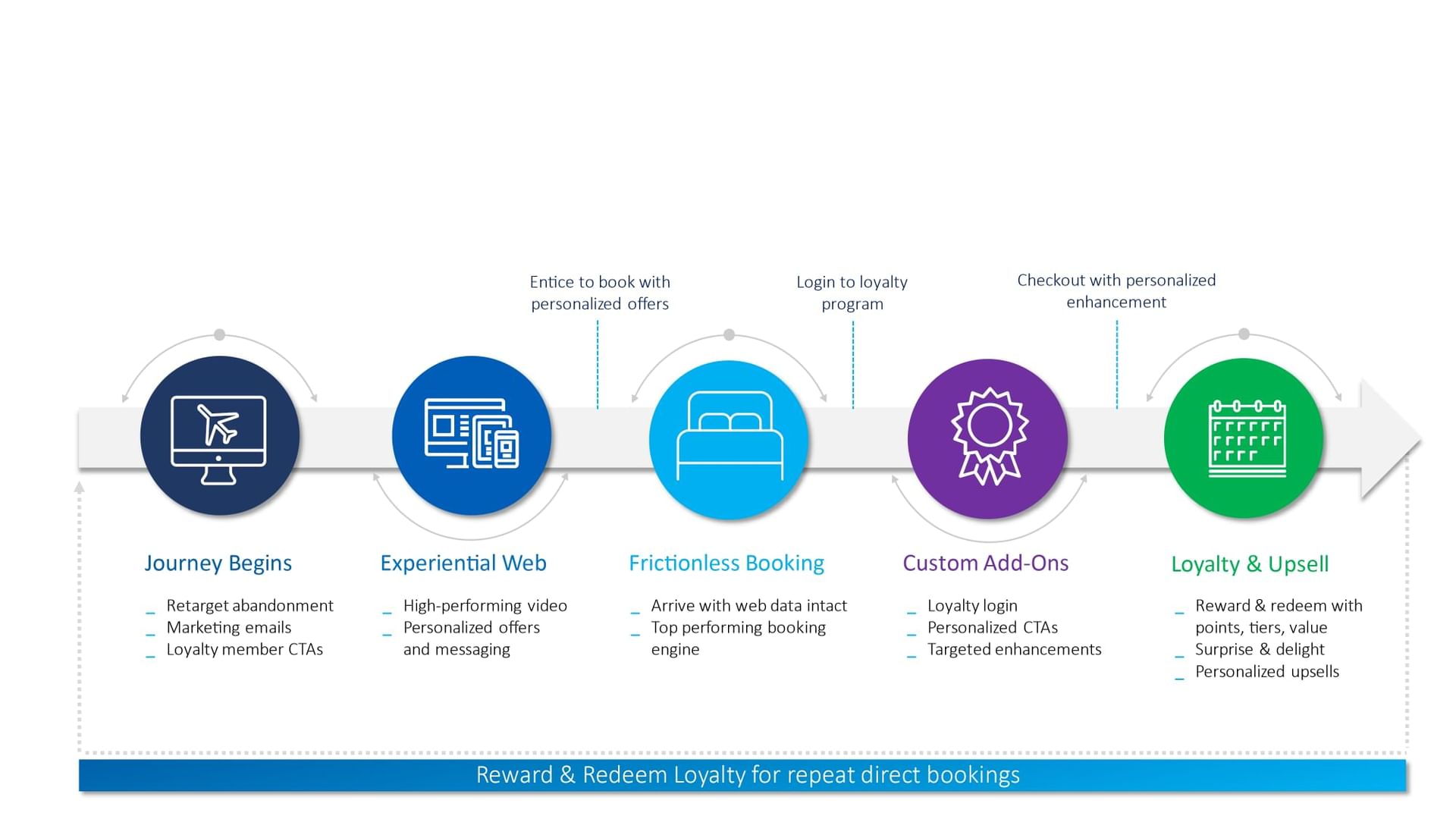 Entice to book with personalized offers

Login to loyalty program

Checkout with personalized enhancement

Journey Begins

_ Retarget abandonment
_ Marketing emails
_ Loyalty member CTAs

Experiential Web

_ High-performing video
_ Personalized offers and messaging

Frictionless Booking

_ Arrive with web data intact
_ Top performing booking engine

Custom Add-Ons

_ Loyalty login
_ Personalized CTAs
_ Targeted enhancements

Loyalty & Upsell

_ Reward & redeem with points, tiers, value
_ Surprise & delight
_ Personalized upsells

Reward & Redeem Loyalty for repeat direct bookings